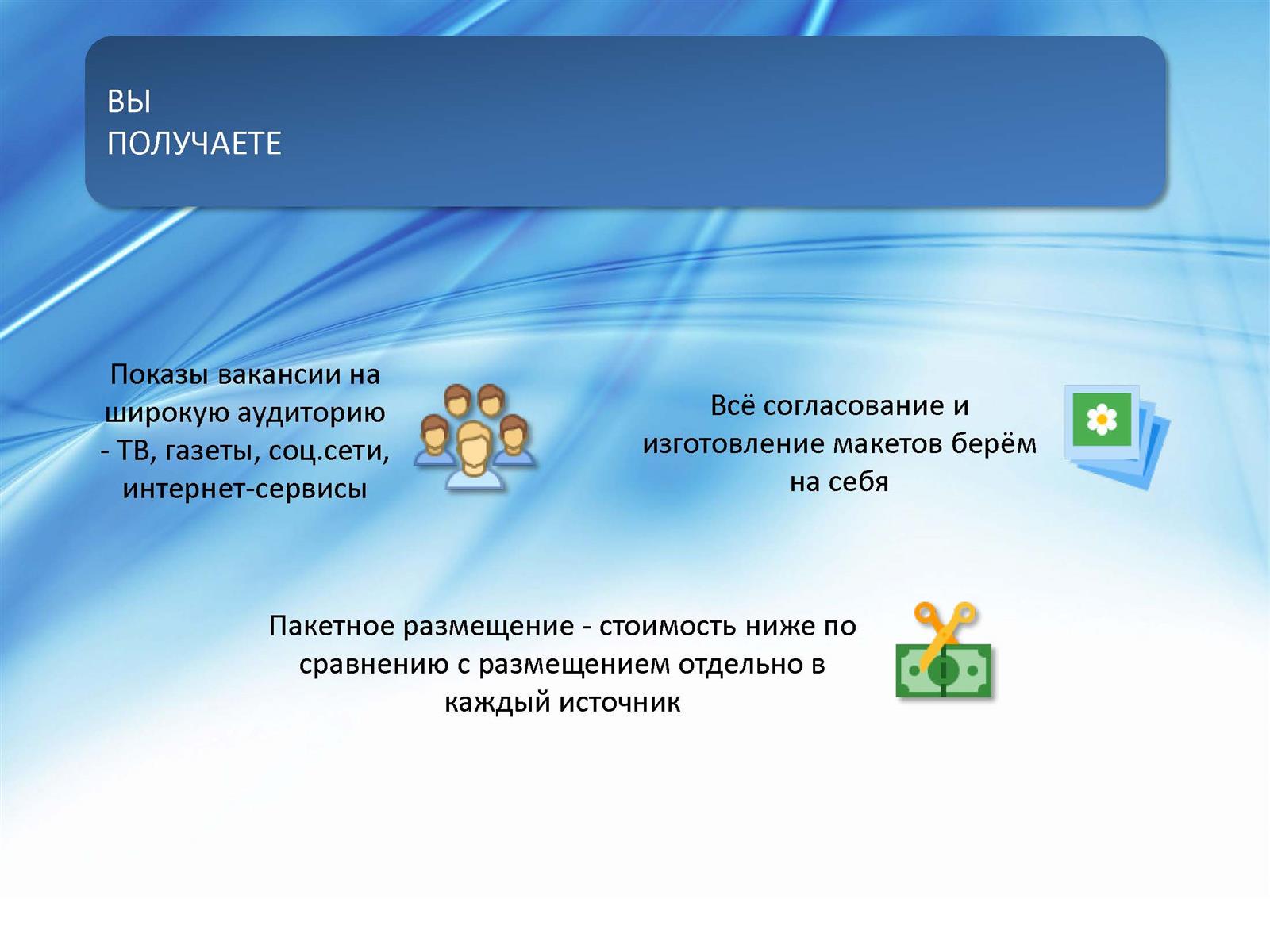 ВЫ
ПОЛУЧАЕТЕ

Показы вакансии на широкую аудиторию - ТВ, газеты, соц.сети, интернет-сервисы

Всё согласование и изготовление макетов берём на себя

Пакетное размещение - стоимость ниже по сравнению с размещением отдельно в каждый источник